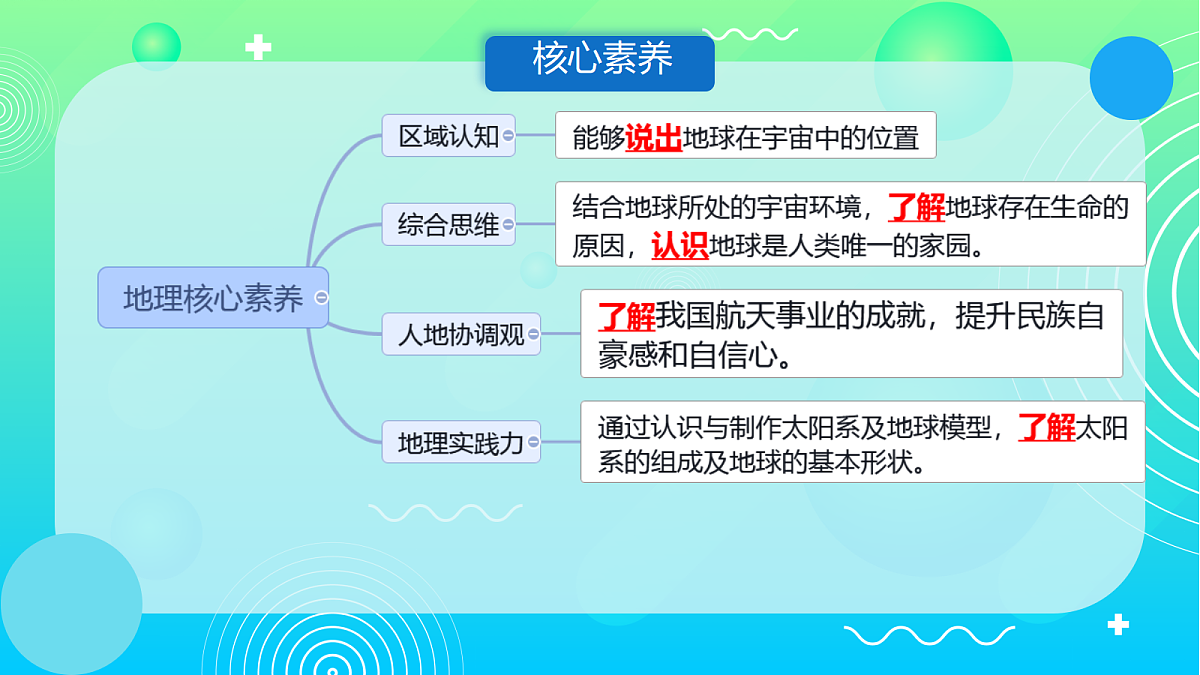 核心素养

地理核心素养

区域认知

能够说出地球在宇宙中的位置

综合思维

结合地球所处的宇宙环境，了解地球存在生命的原因，认识地球是人类唯一的家园。

人地协调观

了解我国航天事业的成就，提升民族自豪感和自信心。

地理实践力

通过认识与制作太阳系及地球模型，了解太阳系的组成及地球的基本形状。